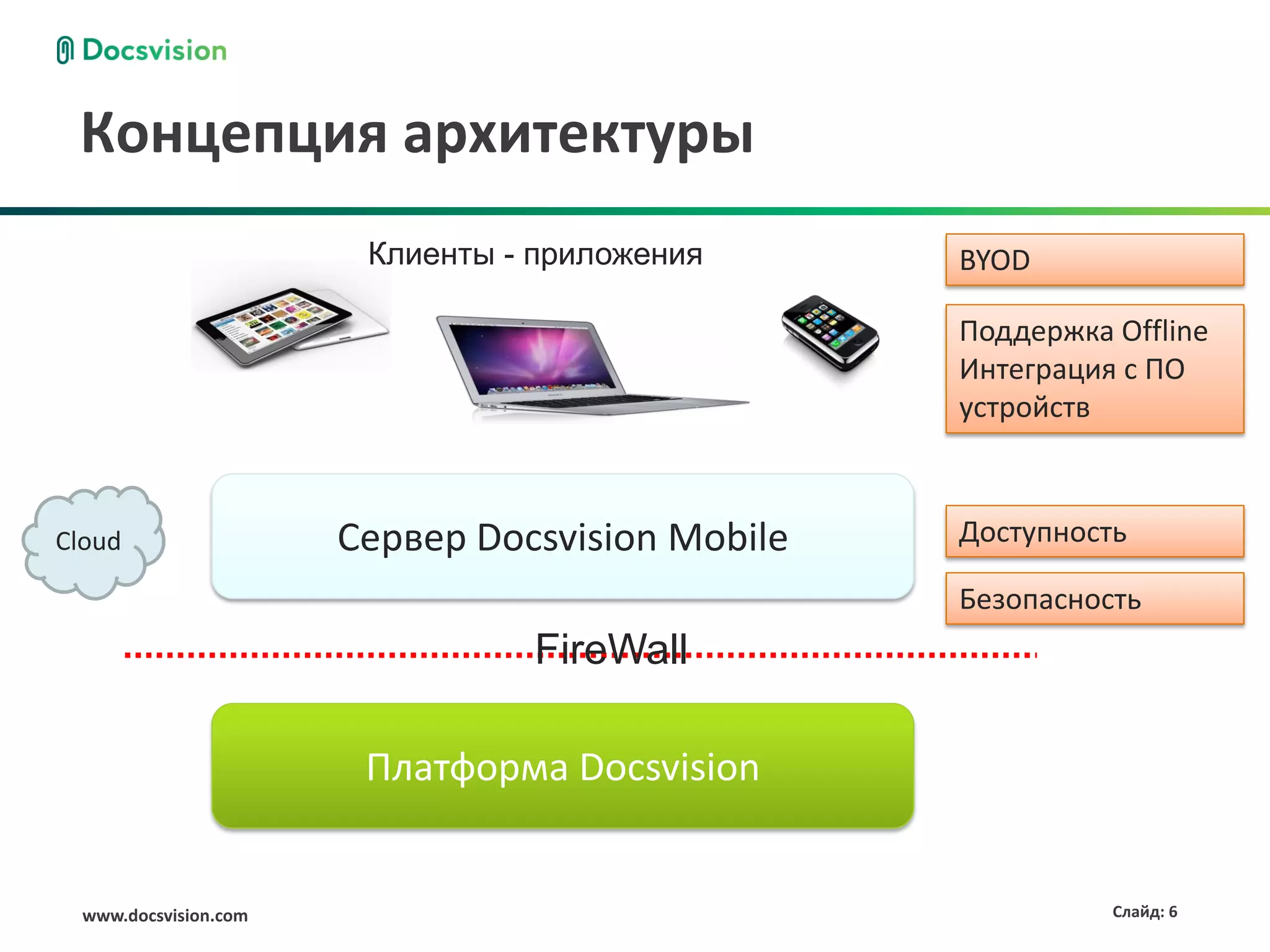 Docsvision

Концепция архитектуры

Клиенты - приложения

BYOD

Поддержка Offline
Интеграция с ПО устройств

Cloud

Сервер Docsvision Mobile

Доступность

Безопасность

FireWall

Платформа Docsvision

www.docsvision.com

Слайд: 6